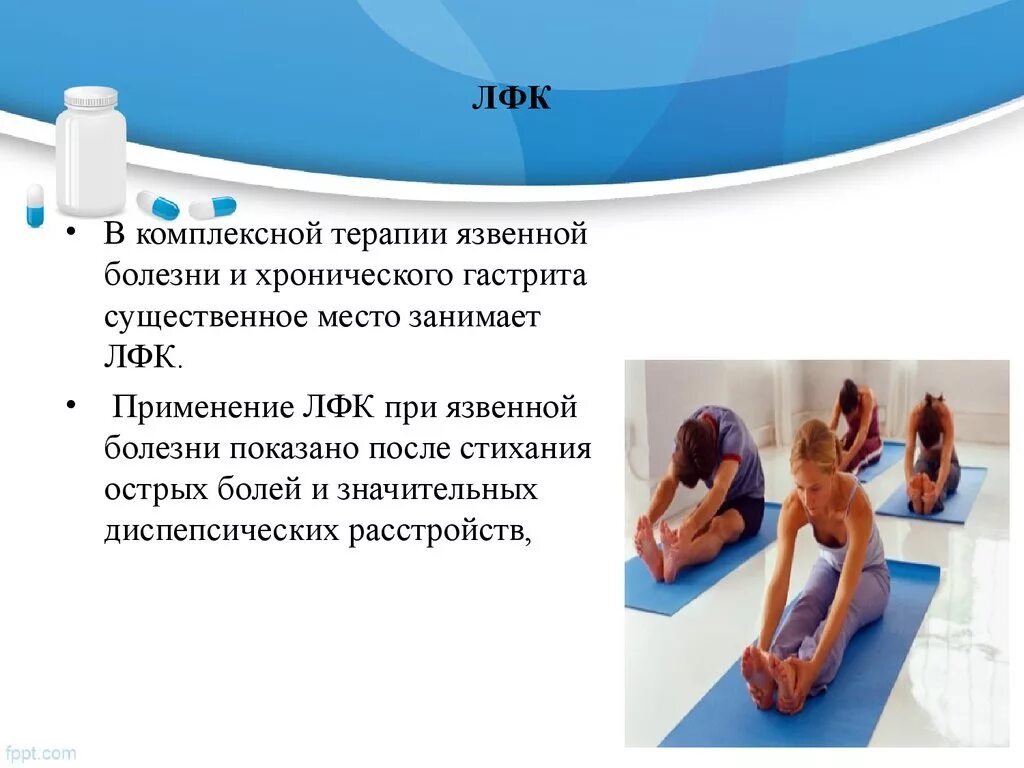 ЛФК

• В комплексной терапии язвенной болезни и хронического гастрита существенное место занимает ЛФК.

• Применение ЛФК при язвенной болезни показано после стихания острых болей и значительных диспепсических расстройств,

fppt.com